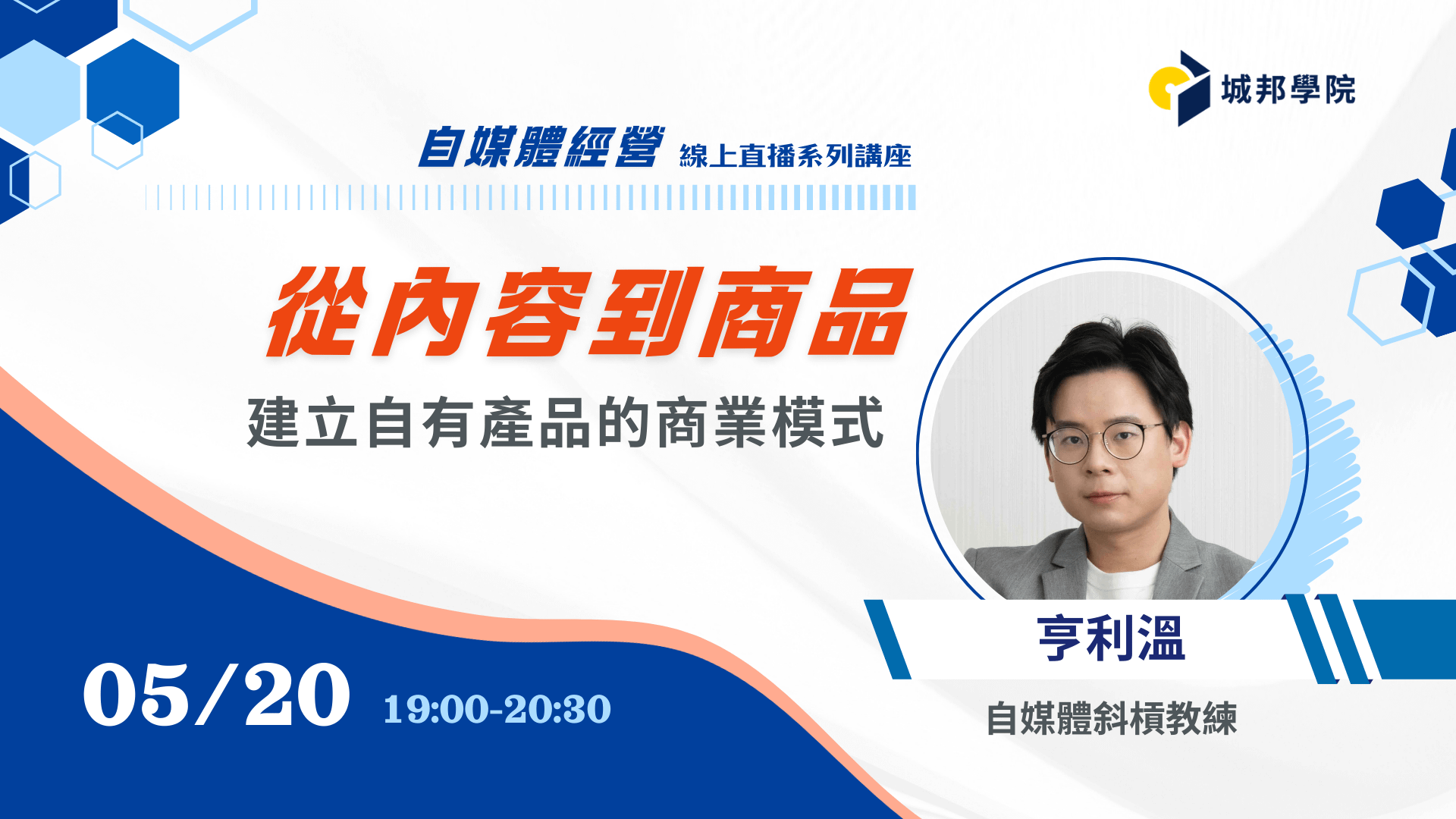 城邦學院

自媒體經營 線上直播系列講座

從內容到商品

建立自有產品的商業模式

亨利溫

自媒體斜槓教練

05/20 19:00-20:30